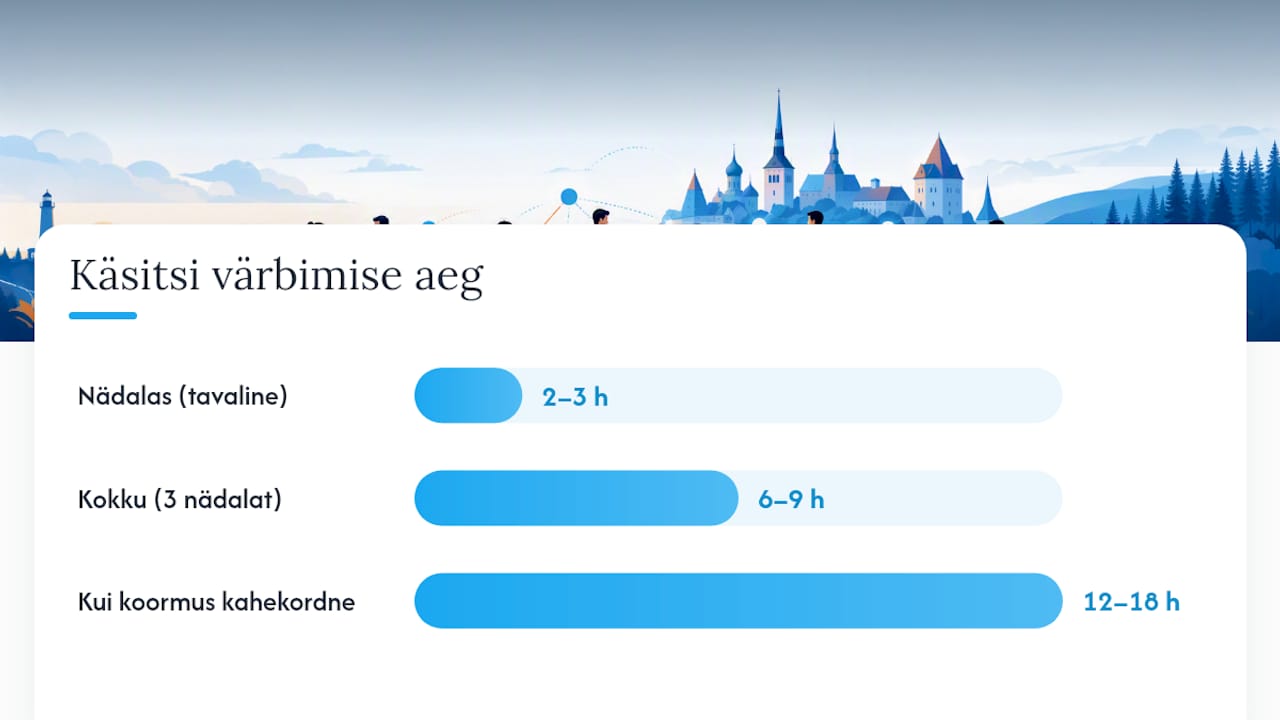 Käsitsi värbimise aeg

Nädalas (tavaline) 2–3 h

Kokku (3 nädalat) 6–9 h

Kui koormus kahekordne 12–18 h